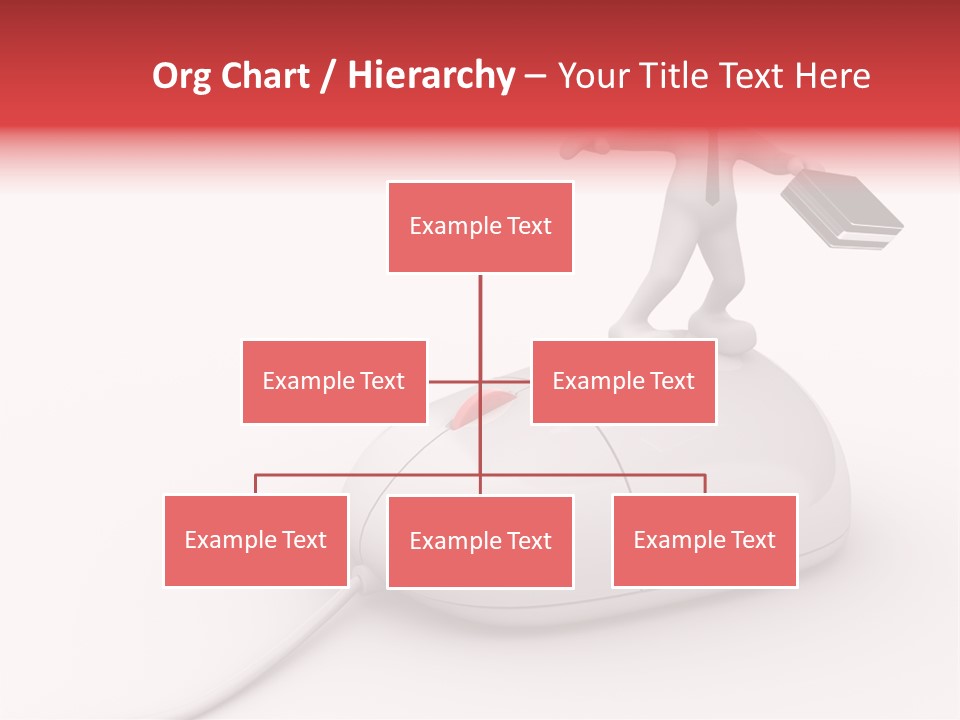 Org Chart / Hierarchy – Your Title Text Here

Example Text

Example Text

Example Text

Example Text

Example Text

Example Text